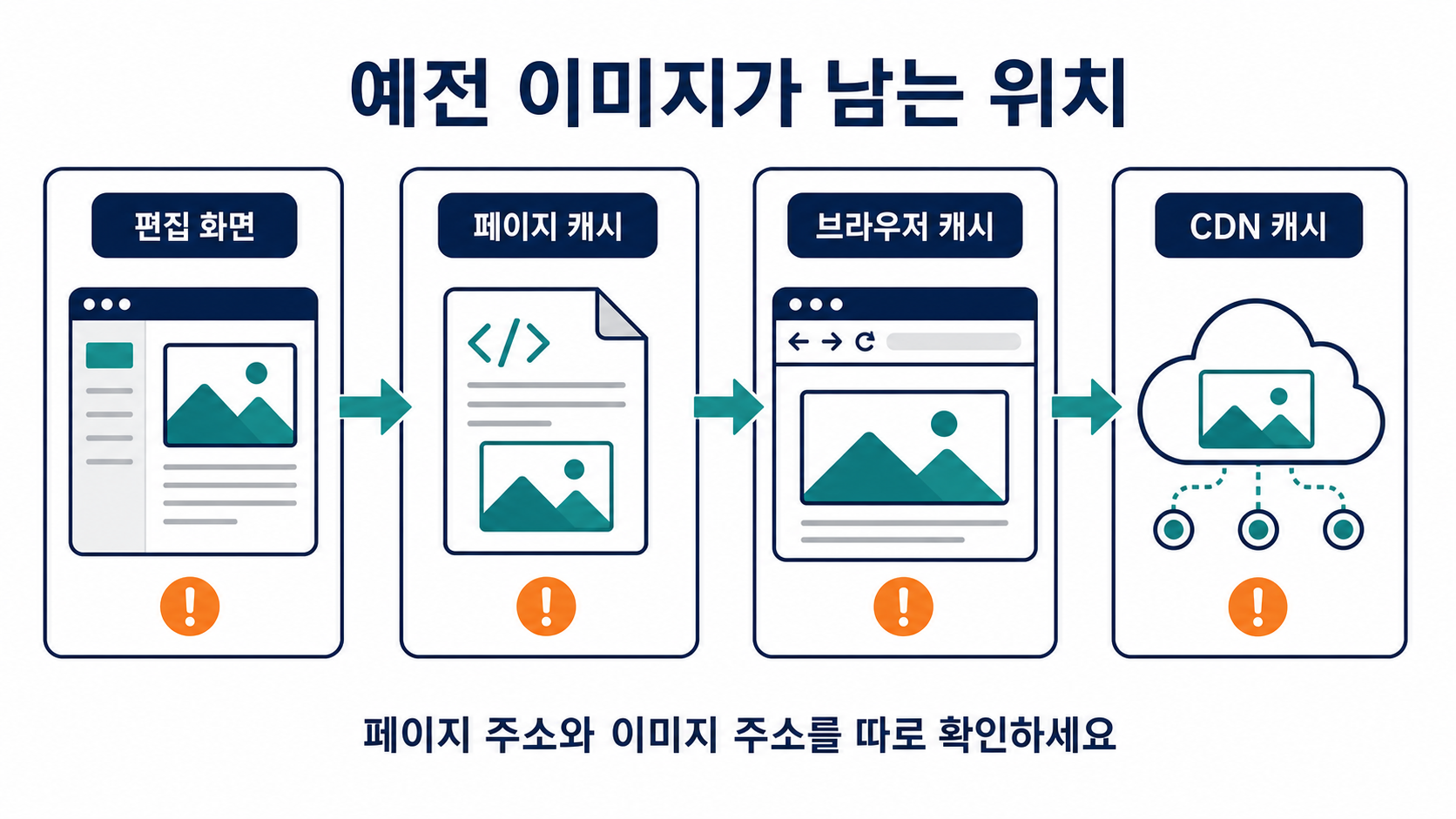 예전 이미지가 남는 위치

편집 화면

페이지 캐시

브라우저 캐시

CDN 캐시

페이지 주소와 이미지 주소를 따로 확인하세요